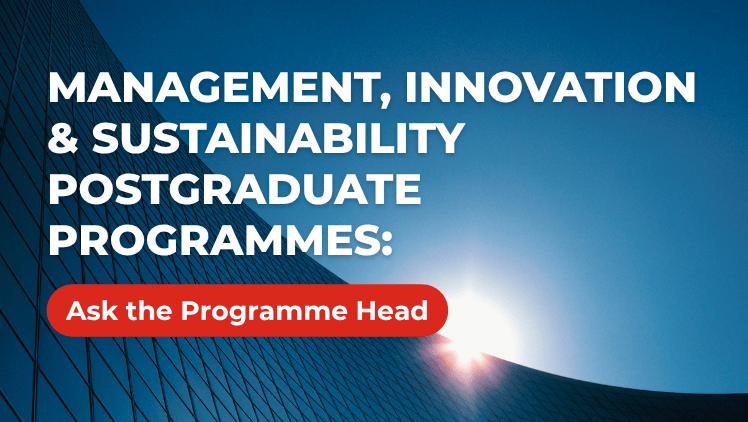 MANAGEMENT, INNOVATION & SUSTAINABILITY POSTGRADUATE PROGRAMMES:

Ask the Programme Head